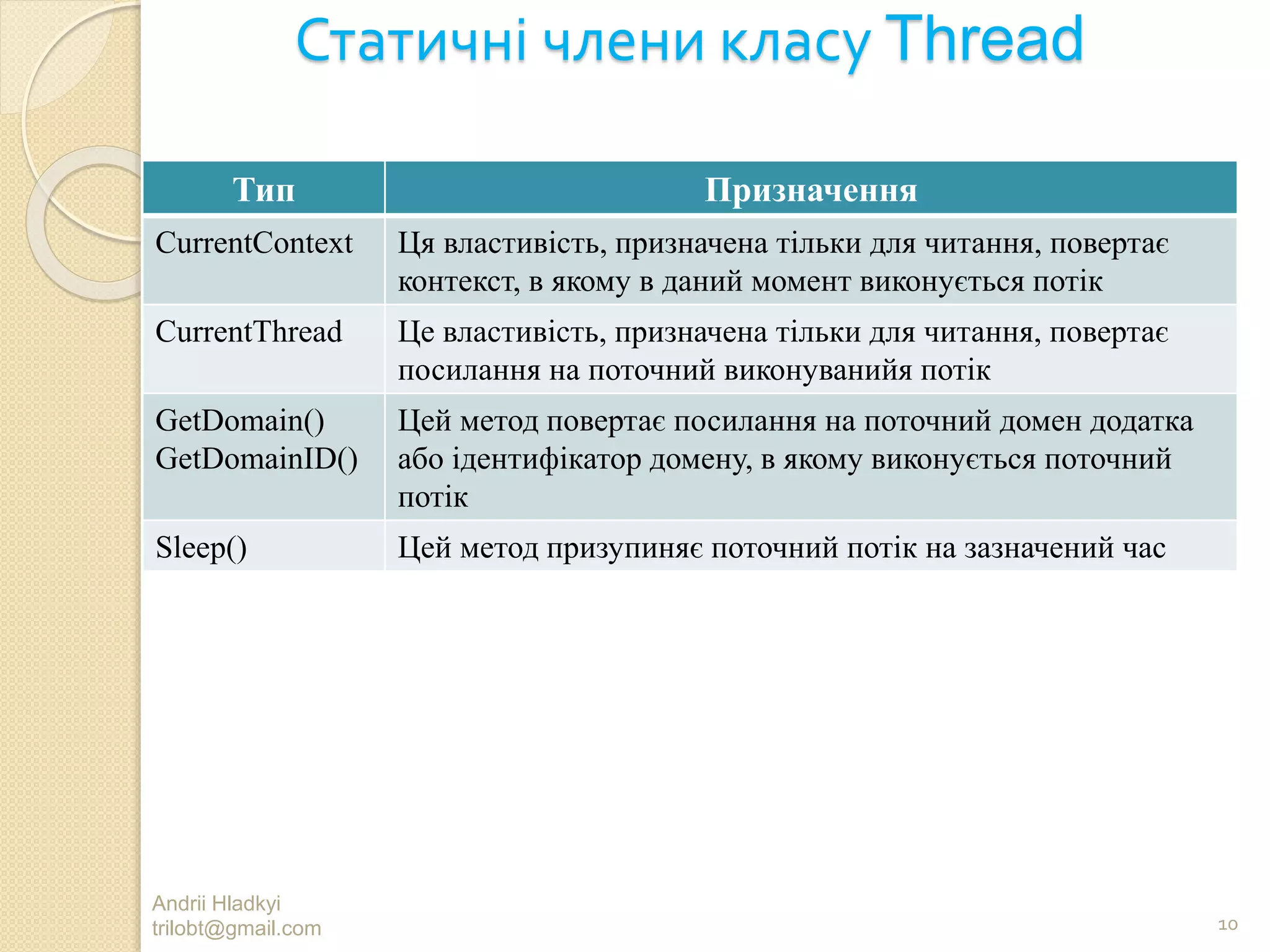 Статичні члени класу Thread

| Тип | Призначення |
|---|---|
| CurrentContext | Ця властивість, призначена тільки для читання, повертає контекст, в якому в даний момент виконується потік |
| CurrentThread | Це властивість, призначена тільки для читання, повертає посилання на поточний виконуванийя потік |
| GetDomain() GetDomainID() | Цей метод повертає посилання на поточний домен додатка або ідентифікатор домену, в якому виконується поточний потік |
| Sleep() | Цей метод призупиняє поточний потік на зазначений час |

Andrii Hladkyi
trilobt@gmail.com

10